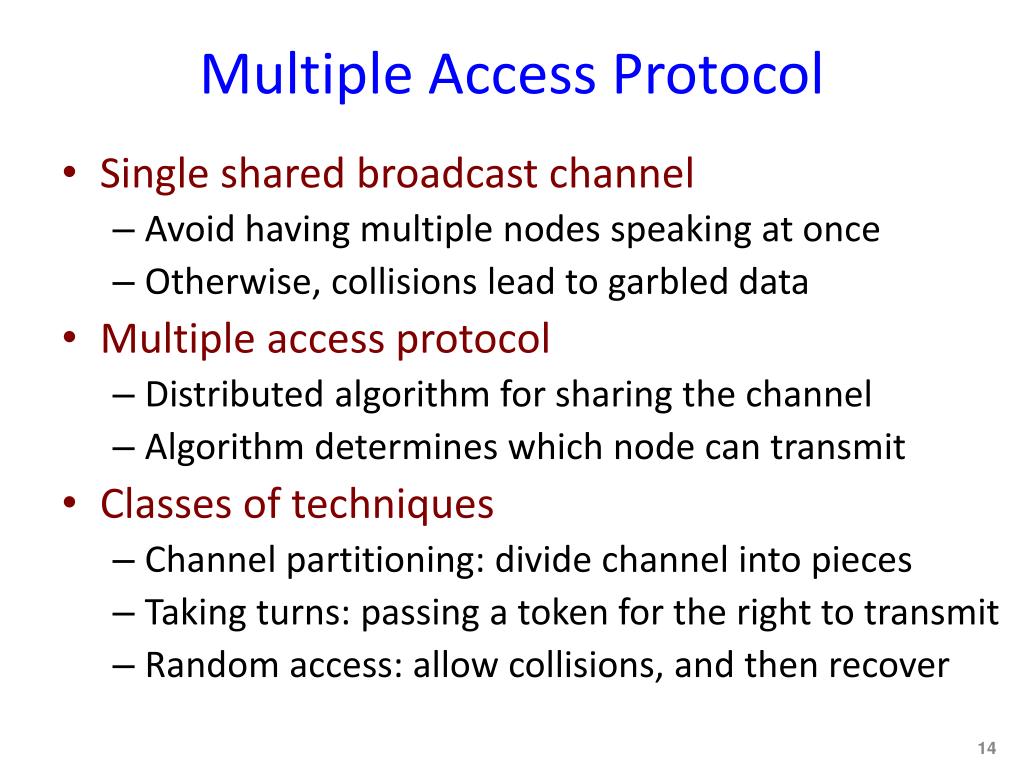 Multiple Access Protocol

• Single shared broadcast channel
– Avoid having multiple nodes speaking at once
– Otherwise, collisions lead to garbled data

• Multiple access protocol
– Distributed algorithm for sharing the channel
– Algorithm determines which node can transmit

• Classes of techniques
– Channel partitioning: divide channel into pieces
– Taking turns: passing a token for the right to transmit
– Random access: allow collisions, and then recover

14